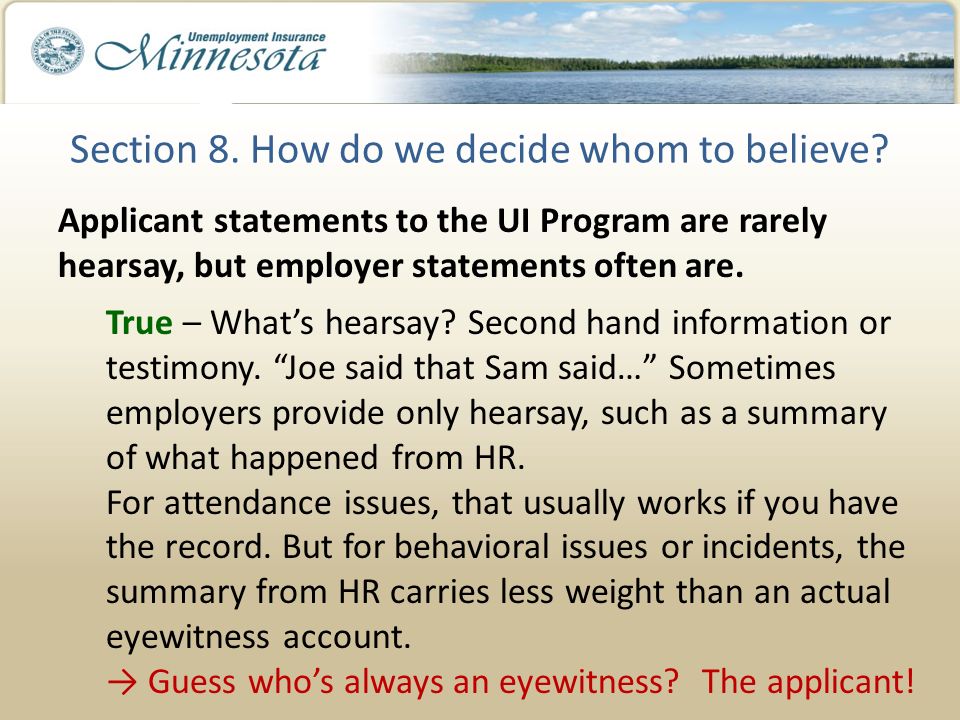 Unemployment Insurance
Minnesota

Section 8. How do we decide whom to believe?

Applicant statements to the UI Program are rarely hearsay, but employer statements often are.

True – What's hearsay? Second hand information or testimony. "Joe said that Sam said…" Sometimes employers provide only hearsay, such as a summary of what happened from HR.
For attendance issues, that usually works if you have the record. But for behavioral issues or incidents, the summary from HR carries less weight than an actual eyewitness account.
→ Guess who's always an eyewitness? The applicant!